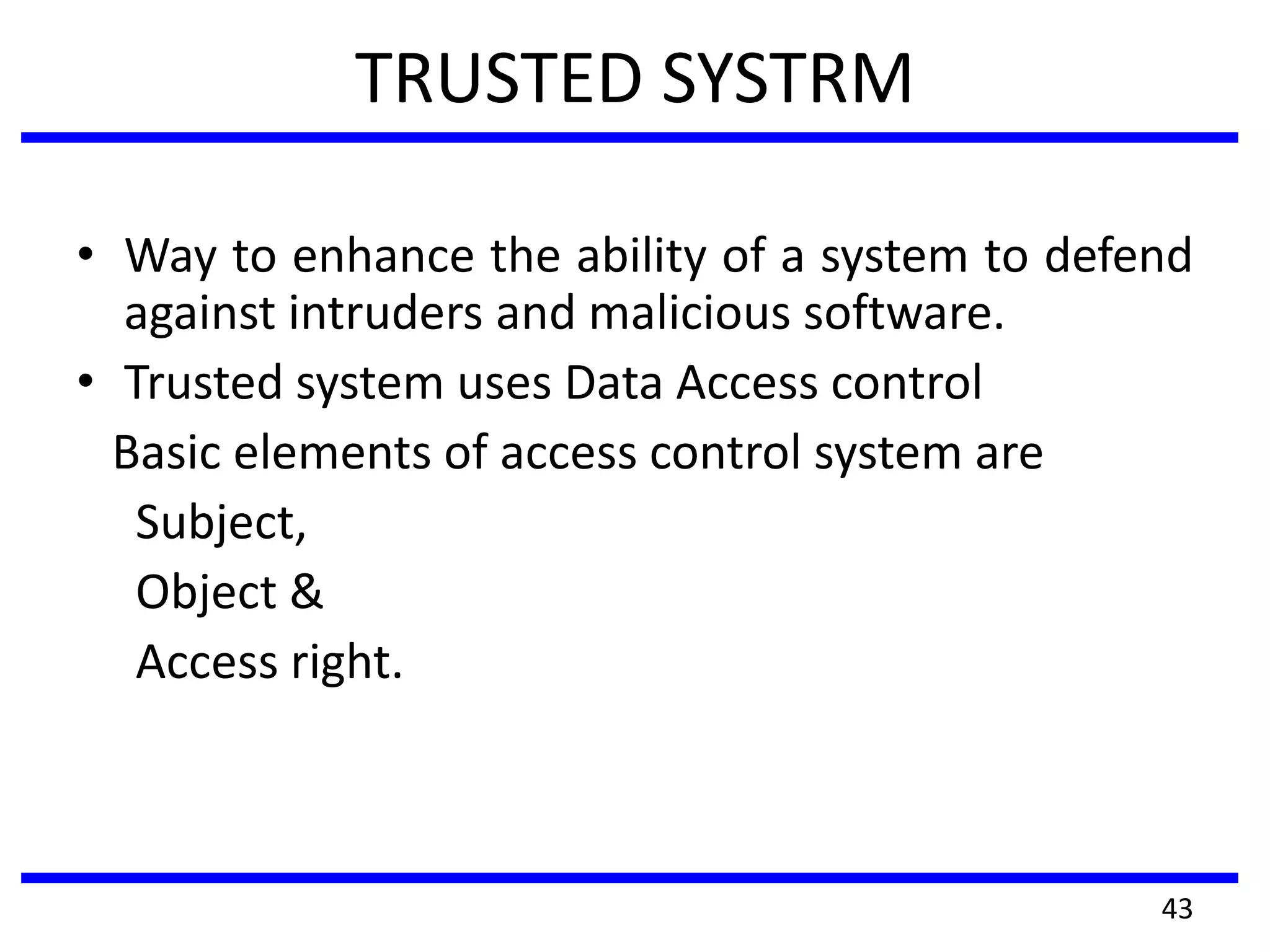 TRUSTED SYSTRM

• Way to enhance the ability of a system to defend against intruders and malicious software.
• Trusted system uses Data Access control

Basic elements of access control system are

Subject,

Object &

Access right.

43